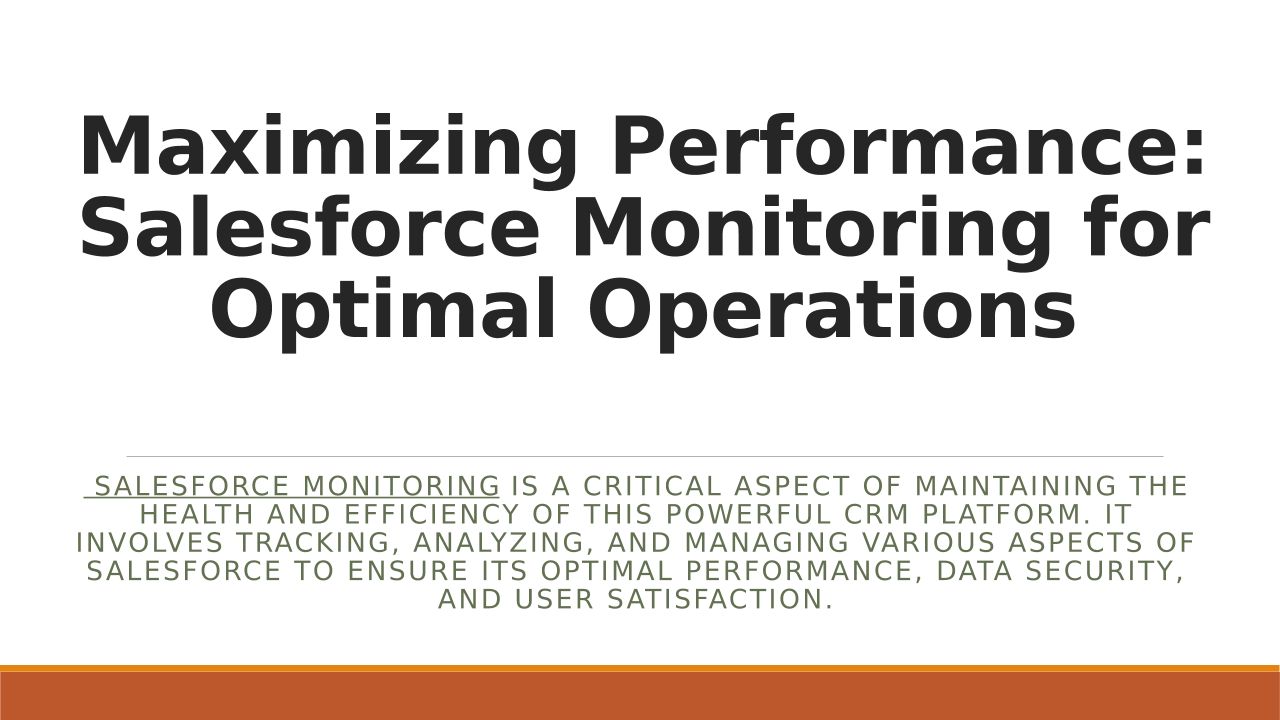 Maximizing Performance: Salesforce Monitoring for Optimal Operations

SALESFORCE MONITORING IS A CRITICAL ASPECT OF MAINTAINING THE HEALTH AND EFFICIENCY OF THIS POWERFUL CRM PLATFORM. IT INVOLVES TRACKING, ANALYZING, AND MANAGING VARIOUS ASPECTS OF SALESFORCE TO ENSURE ITS OPTIMAL PERFORMANCE, DATA SECURITY, AND USER SATISFACTION.